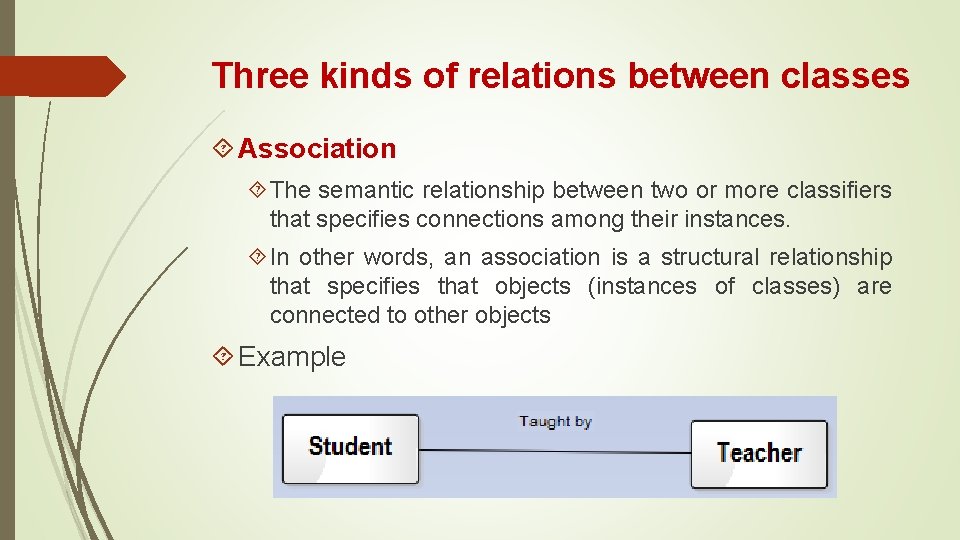 Three kinds of relations between classes

Association

The semantic relationship between two or more classifiers that specifies connections among their instances.

In other words, an association is a structural relationship that specifies that objects (instances of classes) are connected to other objects

Example

Student

Taught by

Teacher